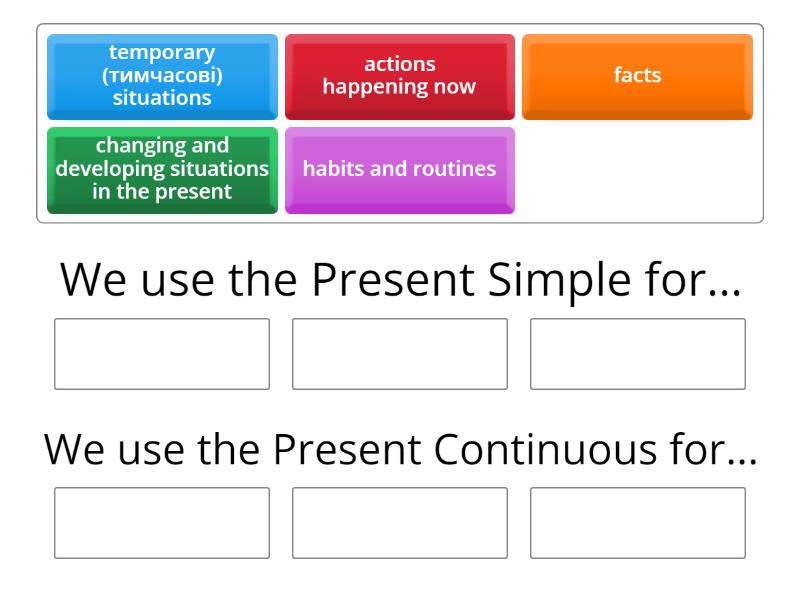 temporary (тимчасові) situations

actions happening now

facts

changing and developing situations in the present

habits and routines

We use the Present Simple for...

We use the Present Continuous for...